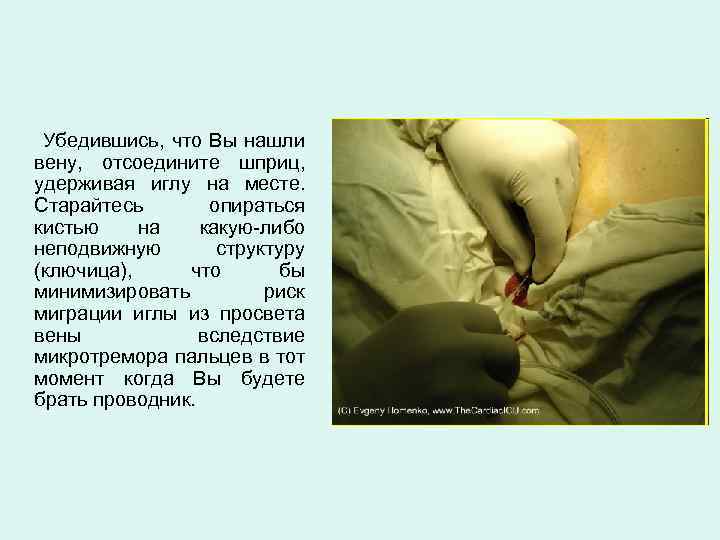 Убедившись, что Вы нашли вену, отсоедините шприц, удерживая иглу на месте. Старайтесь опираться кистью на какую-либо неподвижную структуру (ключица), что бы минимизировать риск миграции иглы из просвета вены вследствие микротремора пальцев в тот момент когда Вы будете брать проводник.

(C) Evgeny Homenko, www.TheCardiacICU.com